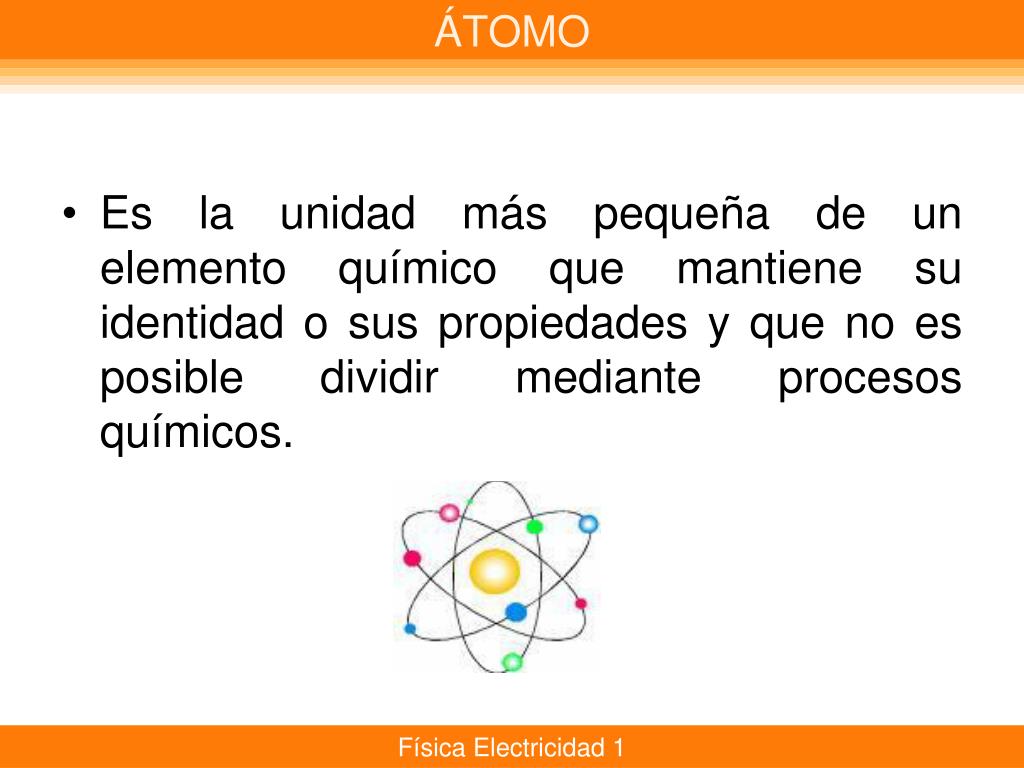 ÁTOMO

• Es la unidad más pequeña de un elemento químico que mantiene su identidad o sus propiedades y que no es posible dividir mediante procesos químicos.

Física Electricidad 1